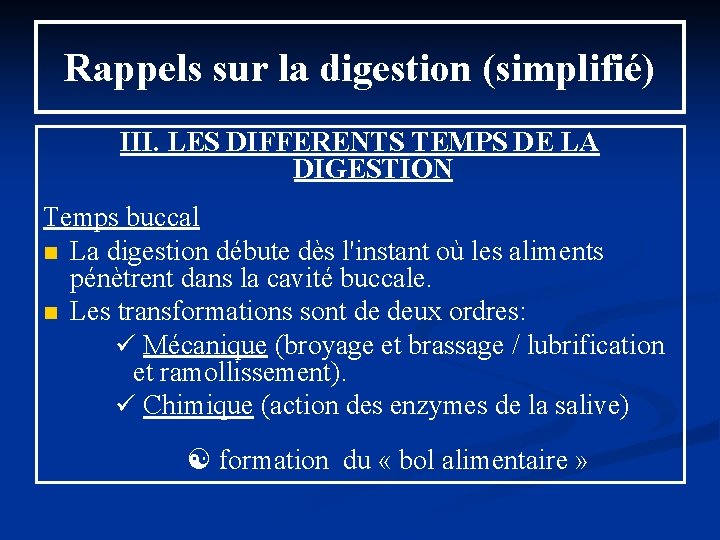 Rappels sur la digestion (simplifié)

III. LES DIFFERENTS TEMPS DE LA DIGESTION

Temps buccal

■ La digestion débute dès l'instant où les aliments pénètrent dans la cavité buccale.

■ Les transformations sont de deux ordres:

✓ Mécanique (broyage et brassage / lubrification et ramollissement).

✓ Chimique (action des enzymes de la salive)

☯ formation du « bol alimentaire »